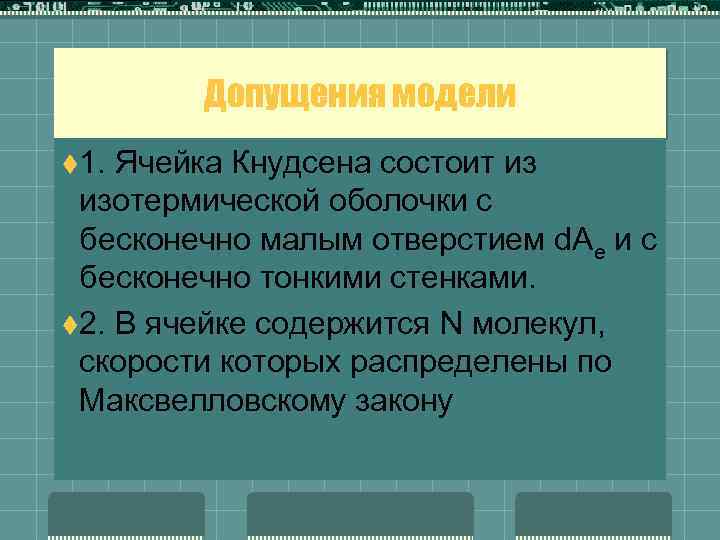 Допущения модели

1. Ячейка Кнудсена состоит из изотермической оболочки с бесконечно малым отверстием $dA_e$ и с бесконечно тонкими стенками.

2. В ячейке содержится N молекул, скорости которых распределены по Максвелловскому закону